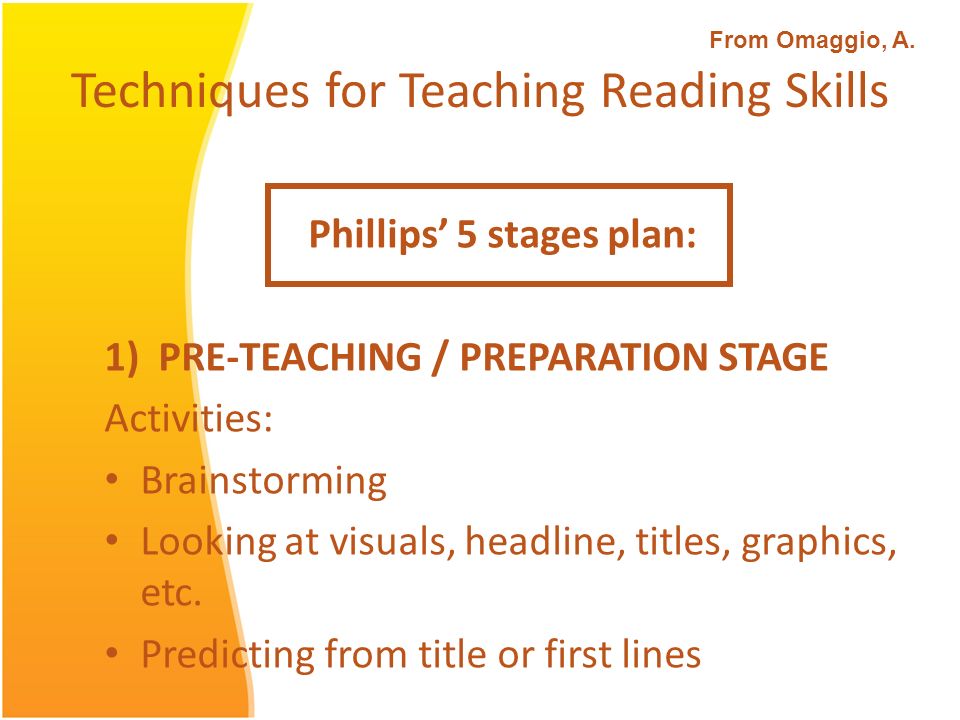 From Omaggio, A.

Techniques for Teaching Reading Skills

Phillips' 5 stages plan:

1) PRE-TEACHING / PREPARATION STAGE

Activities:

• Brainstorming
• Looking at visuals, headline, titles, graphics, etc.
• Predicting from title or first lines